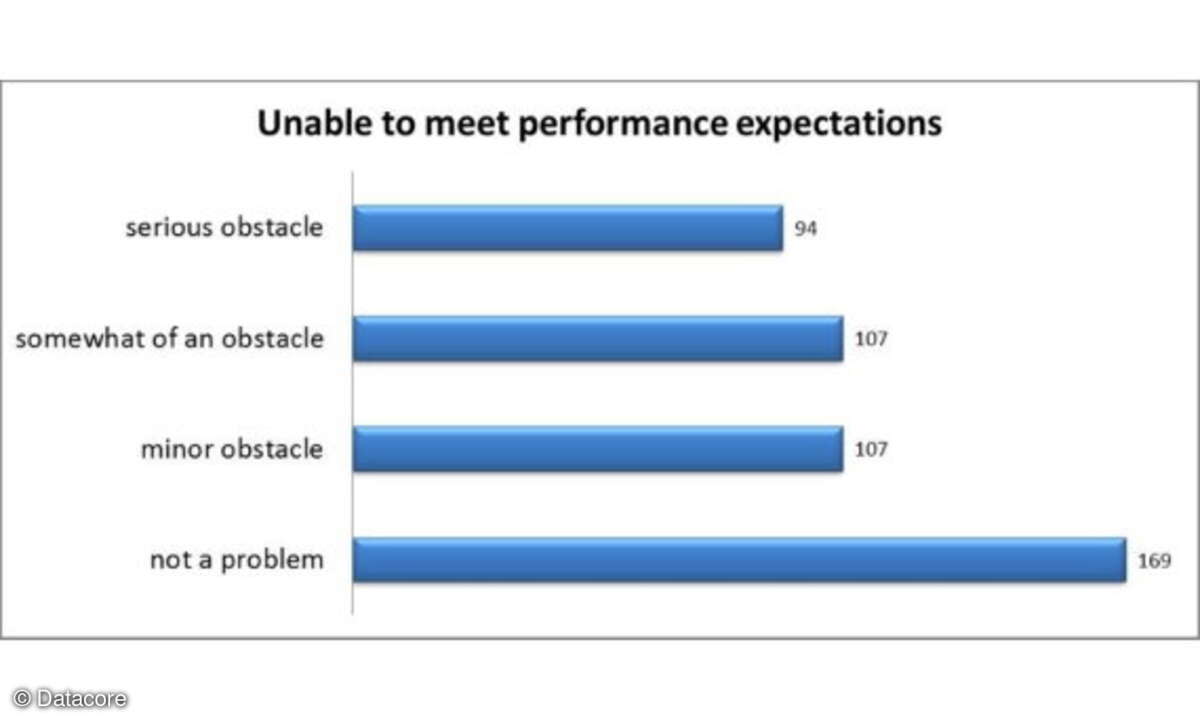 Unable to meet performance expectations

serious obstacle 94

somewhat of an obstacle 107

minor obstacle 107

not a problem 169

© Datacore